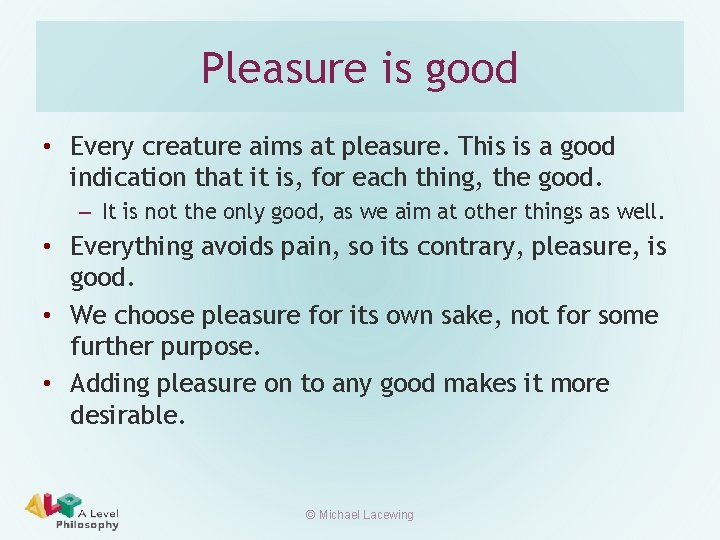 Pleasure is good

• Every creature aims at pleasure. This is a good indication that it is, for each thing, the good.
– It is not the only good, as we aim at other things as well.
• Everything avoids pain, so its contrary, pleasure, is good.
• We choose pleasure for its own sake, not for some further purpose.
• Adding pleasure on to any good makes it more desirable.

ALP A Level Philosophy

© Michael Lacewing